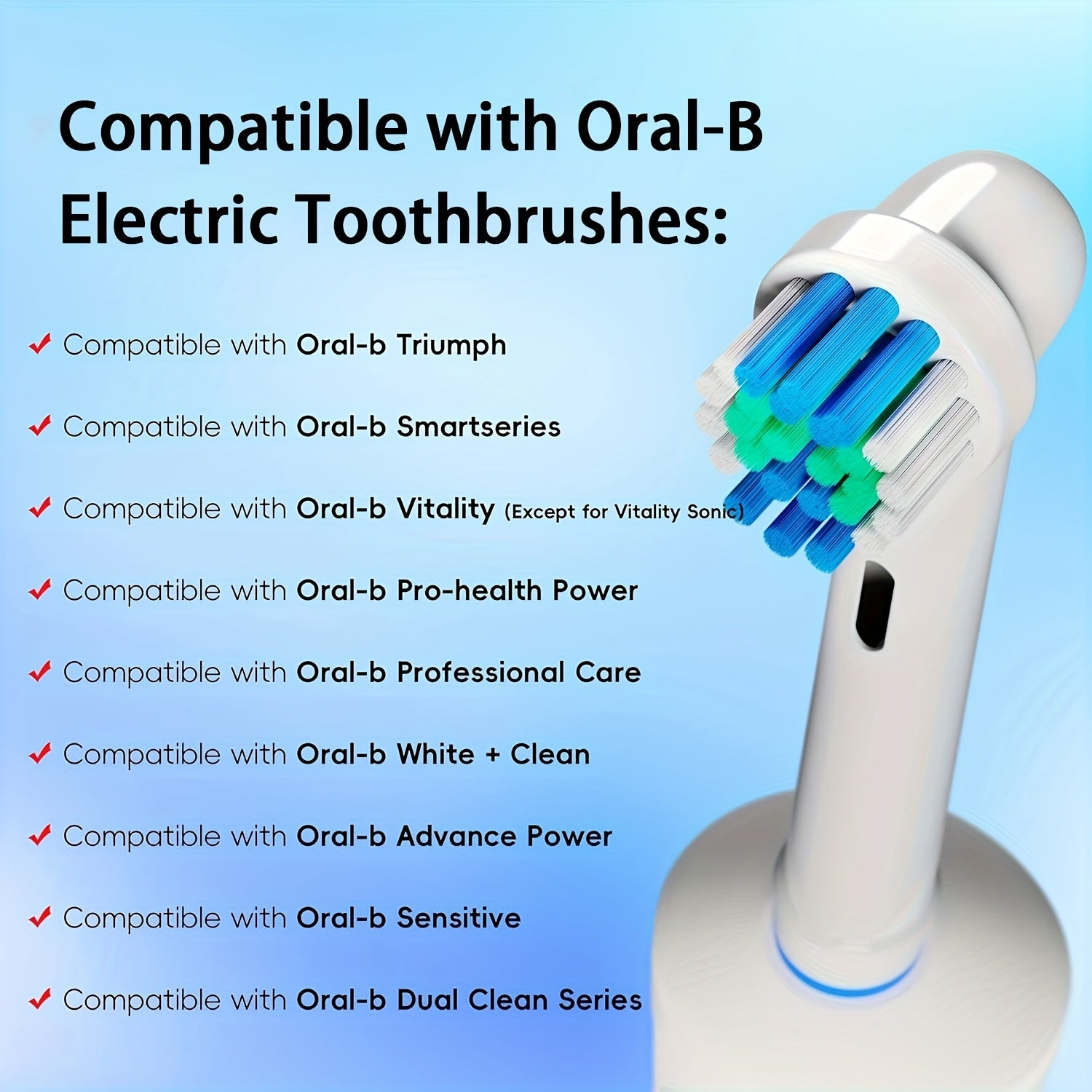 Compatible with Oral-B Electric Toothbrushes:

✔ Compatible with Oral-b Triumph

✔ Compatible with Oral-b Smartseries

✔ Compatible with Oral-b Vitality (Except for Vitality Sonic)

✔ Compatible with Oral-b Pro-health Power

✔ Compatible with Oral-b Professional Care

✔ Compatible with Oral-b White + Clean

✔ Compatible with Oral-b Advance Power

✔ Compatible with Oral-b Sensitive

✔ Compatible with Oral-b Dual Clean Series